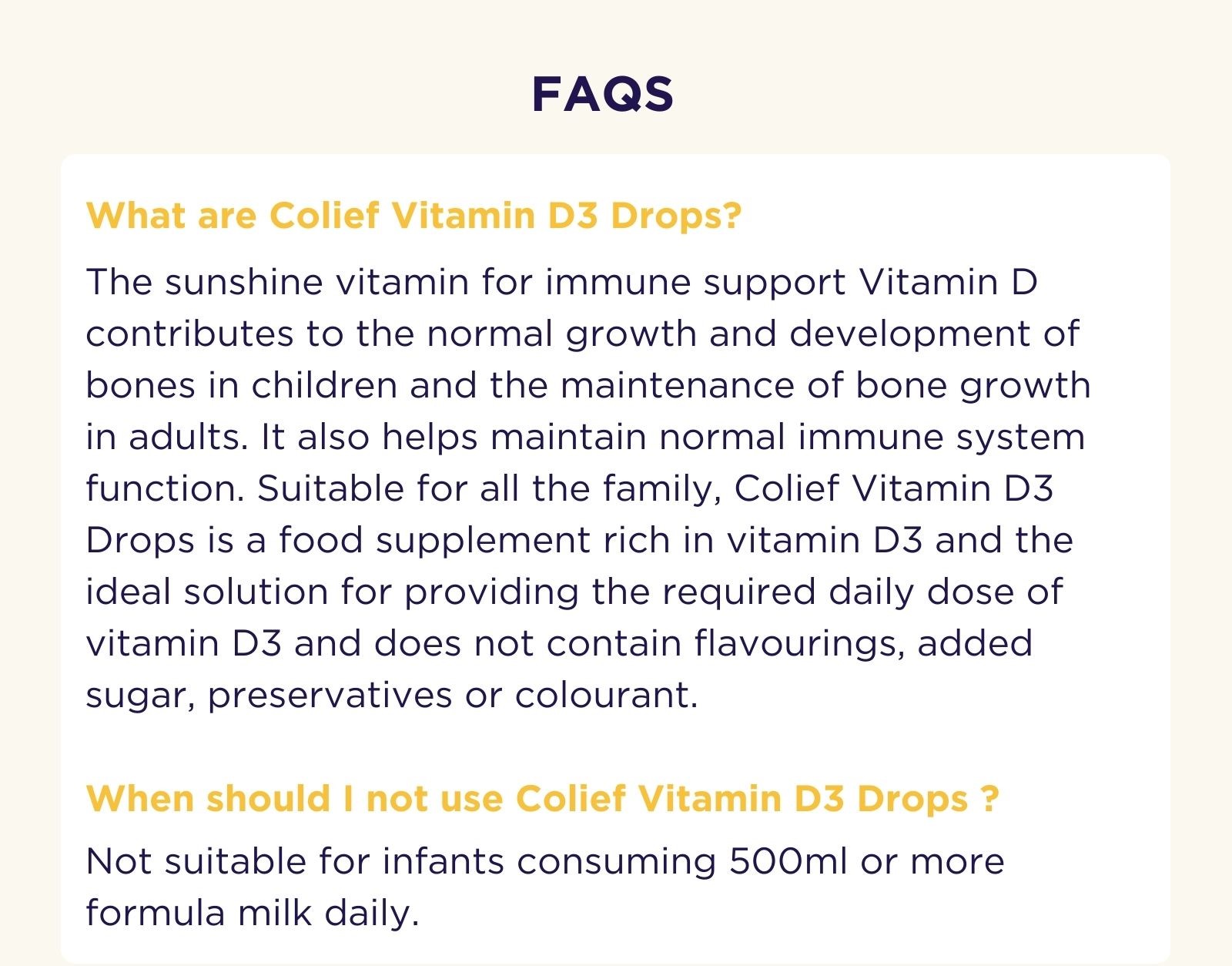 FAQS

What are Colief Vitamin D3 Drops?

The sunshine vitamin for immune support Vitamin D contributes to the normal growth and development of bones in children and the maintenance of bone growth in adults. It also helps maintain normal immune system function. Suitable for all the family, Colief Vitamin D3 Drops is a food supplement rich in vitamin D3 and the ideal solution for providing the required daily dose of vitamin D3 and does not contain flavourings, added sugar, preservatives or colourant.

When should I not use Colief Vitamin D3 Drops ?

Not suitable for infants consuming 500ml or more formula milk daily.